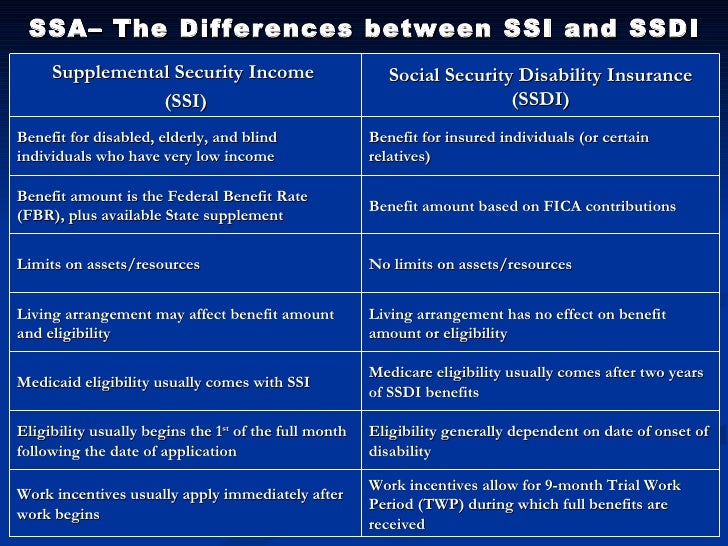 SSA– The Differences between SSI and SSDI

| Supplemental Security Income (SSI) | Social Security Disability Insurance (SSDI) |
|---|---|
| Benefit for disabled, elderly, and blind individuals who have very low income | Benefit for insured individuals (or certain relatives) |
| Benefit amount is the Federal Benefit Rate (FBR), plus available State supplement | Benefit amount based on FICA contributions |
| Limits on assets/resources | No limits on assets/resources |
| Living arrangement may affect benefit amount and eligibility | Living arrangement has no effect on benefit amount or eligibility |
| Medicaid eligibility usually comes with SSI | Medicare eligibility usually comes after two years of SSDI benefits |
| Eligibility usually begins the 1$^{st}$ of the full month following the date of application | Eligibility generally dependent on date of onset of disability |
| Work incentives usually apply immediately after work begins | Work incentives allow for 9-month Trial Work Period (TWP) during which full benefits are received |